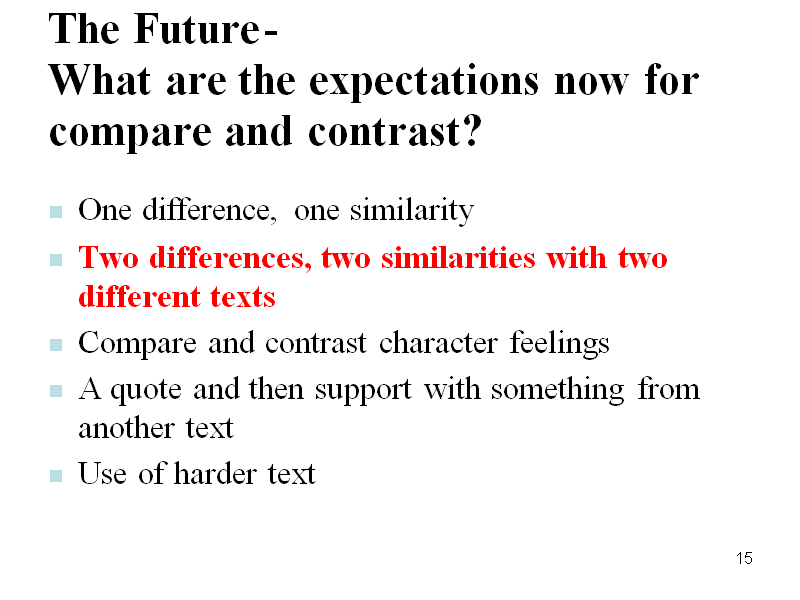 The Future-
What are the expectations now for compare and contrast?

- One difference, one similarity
- Two differences, two similarities with two different texts
- Compare and contrast character feelings
- A quote and then support with something from another text
- Use of harder text

15